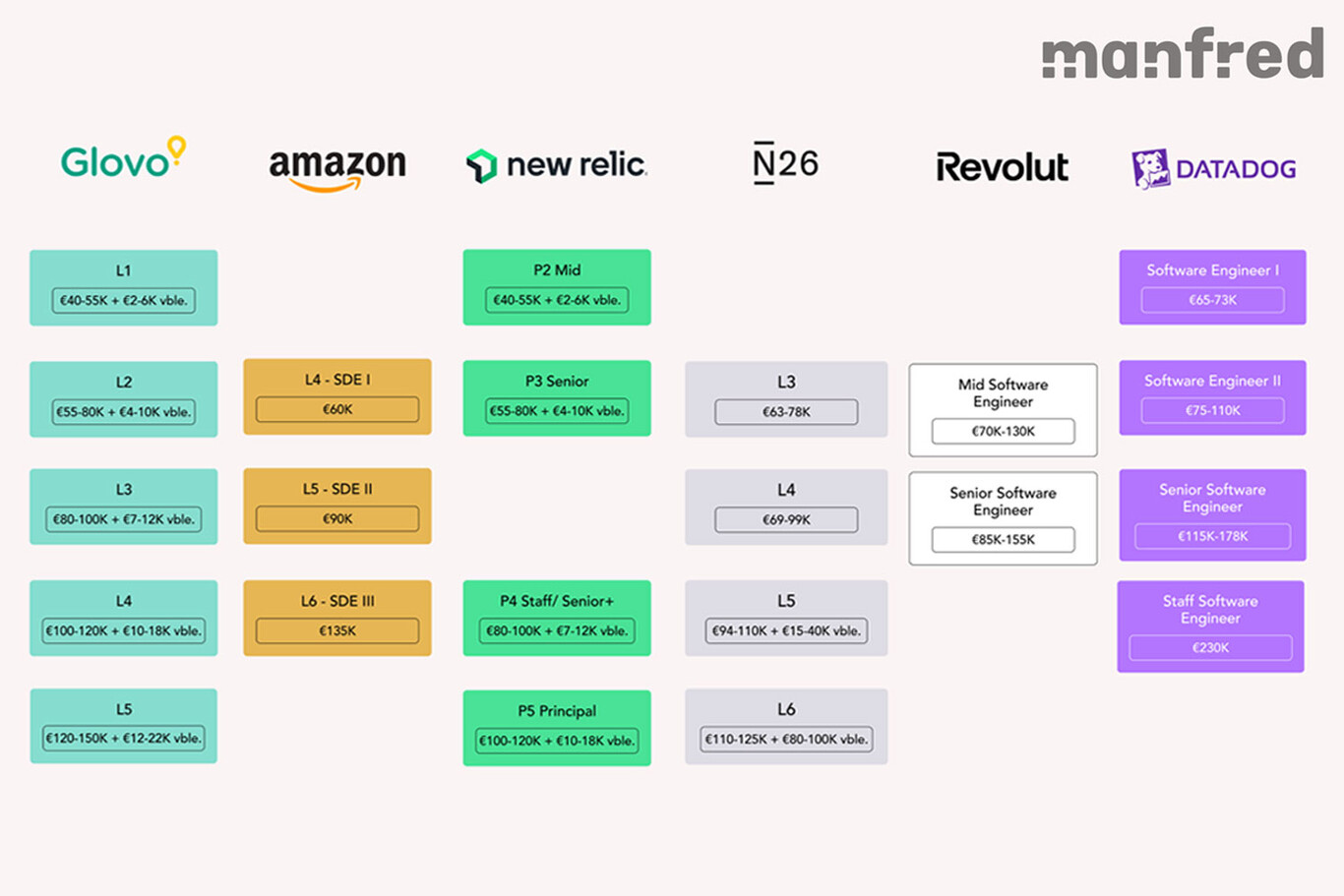 manfred

Glovo

L1
€40-55K + €2-6K vble.

L2
€55-80K + €4-10K vble.

L3
€80-100K + €7-12K vble.

L4
€100-120K + €10-18K vble.

L5
€120-150K + €12-22K vble.

amazon

L4 - SDE I
€60K

L5 - SDE II
€90K

L6 - SDE III
€135K

new relic.

P2 Mid
€40-55K + €2-6K vble.

P3 Senior
€55-80K + €4-10K vble.

P4 Staff/ Senior+
€80-100K + €7-12K vble.

P5 Principal
€100-120K + €10-18K vble.

N26

L3
€63-78K

L4
€69-99K

L5
€94-110K + €15-40K vble.

L6
€110-125K + €80-100K vble.

Revolut

Mid Software Engineer
€70K-130K

Senior Software Engineer
€85K-155K

DATADOG

Software Engineer I
€65-73K

Software Engineer II
€75-110K

Senior Software Engineer
€115K-178K

Staff Software Engineer
€230K